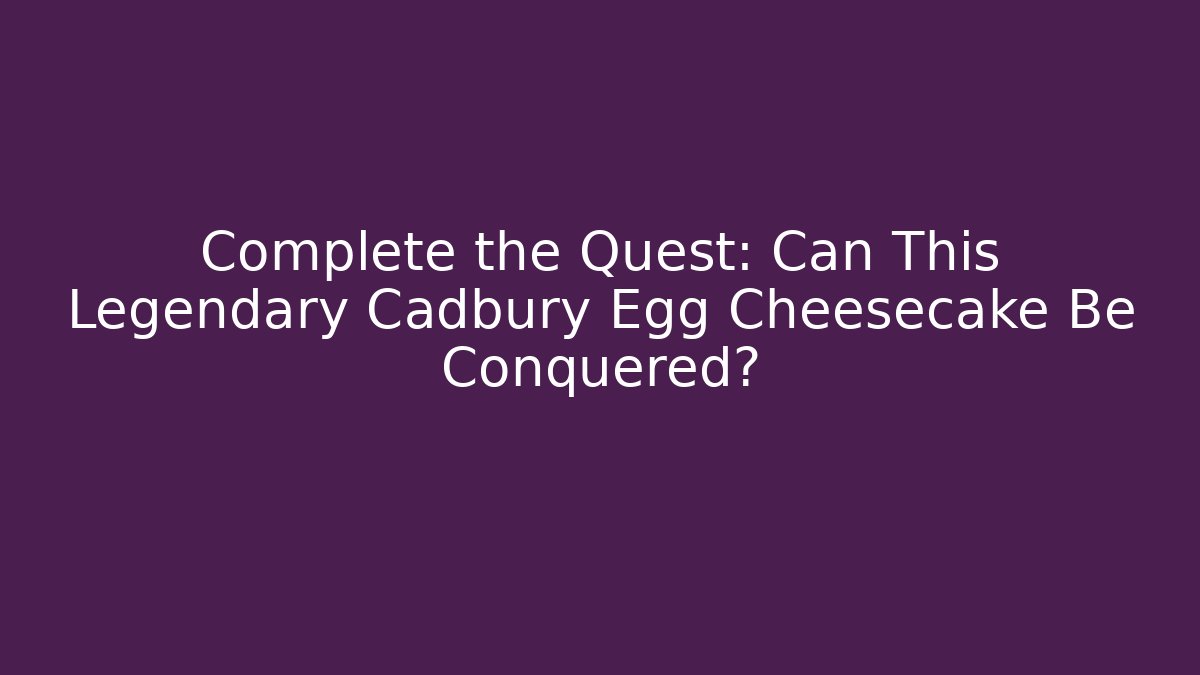 Complete the Quest: Can This Legendary Cadbury Egg Cheesecake Be Conquered?